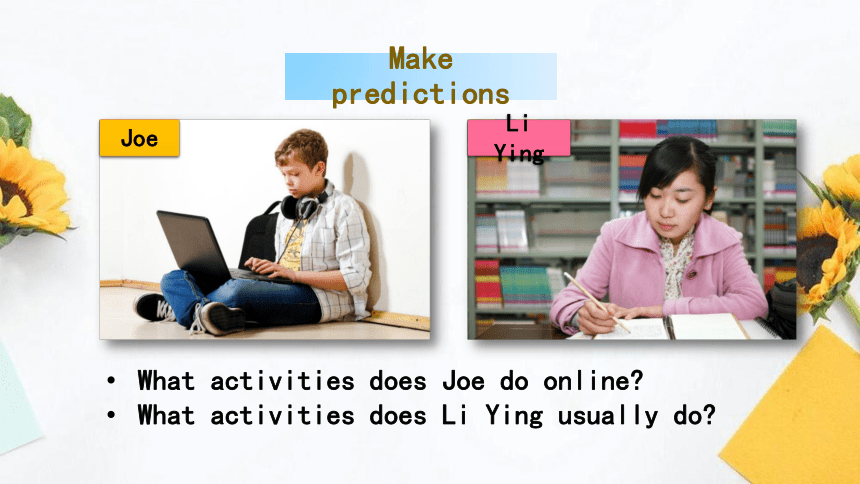 Make predictions

Joe

Li Ying

• What activities does Joe do online?
• What activities does Li Ying usually do?